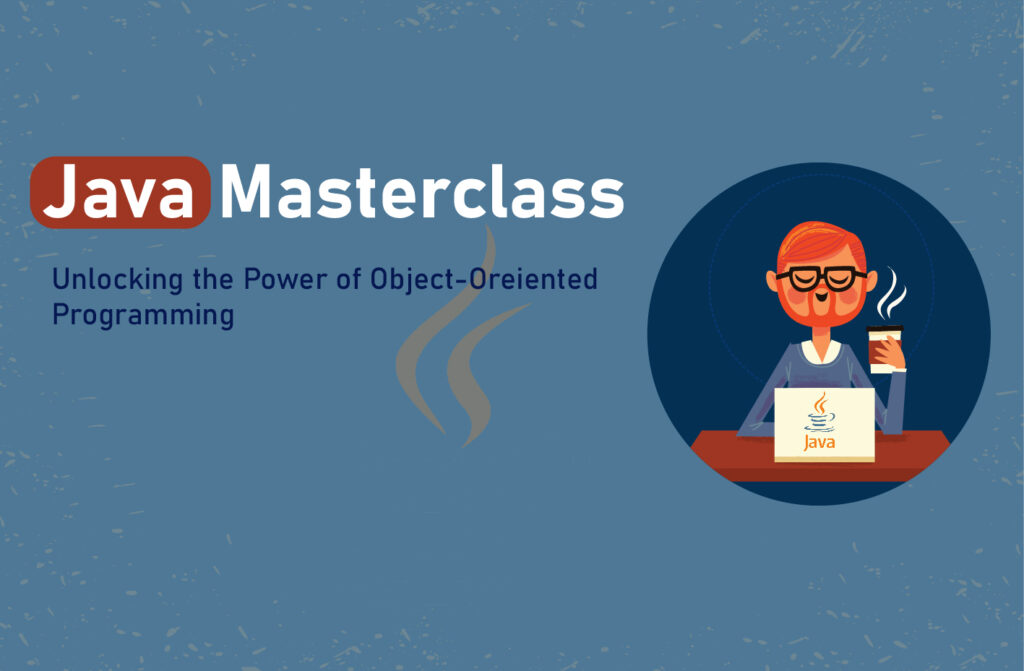 Java Masterclass

Unlocking the Power of Object-Oreiented Programming

Java